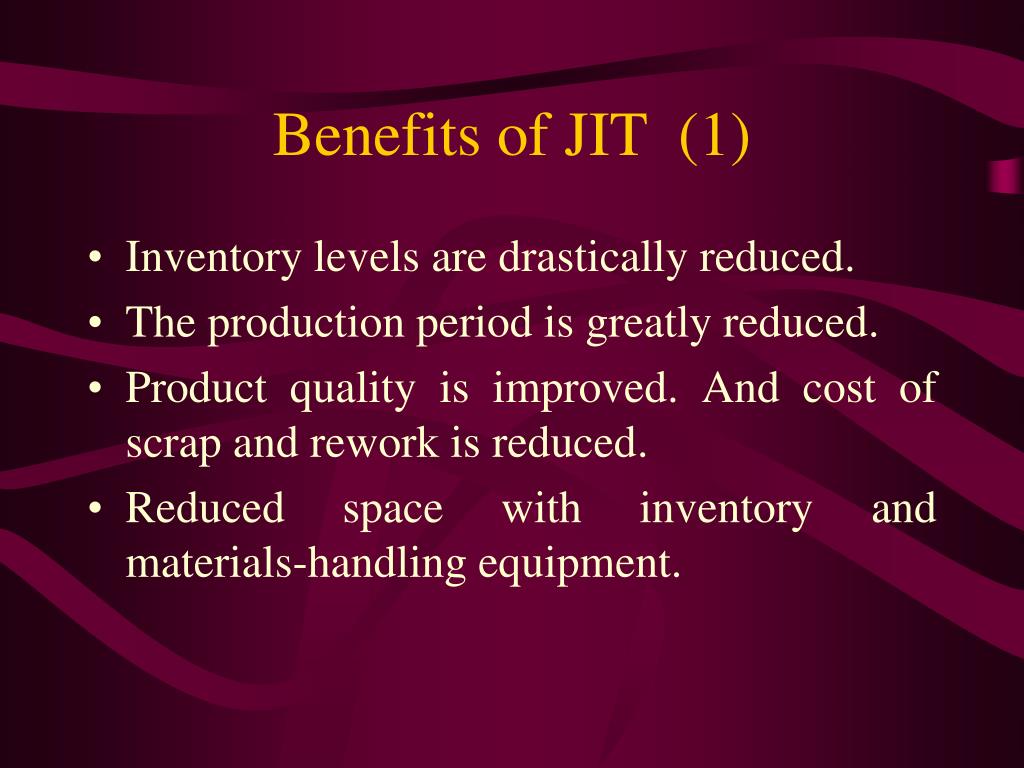 Benefits of JIT (1)

• Inventory levels are drastically reduced.
• The production period is greatly reduced.
• Product quality is improved. And cost of scrap and rework is reduced.
• Reduced space with inventory and materials-handling equipment.